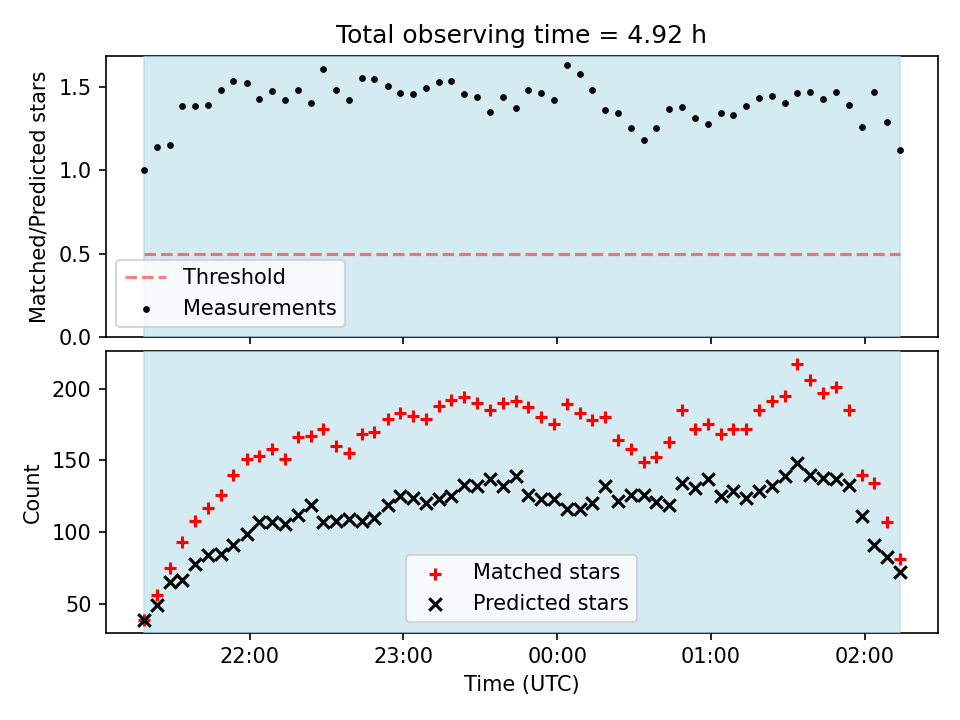 Total observing time = 4.92 h

Matched/Predicted stars

1.5
1.0
0.5
0.0

Threshold
Measurements

Count

200
150
100
50

Matched stars
Predicted stars

22:00
23:00
00:00
01:00
02:00

Time (UTC)